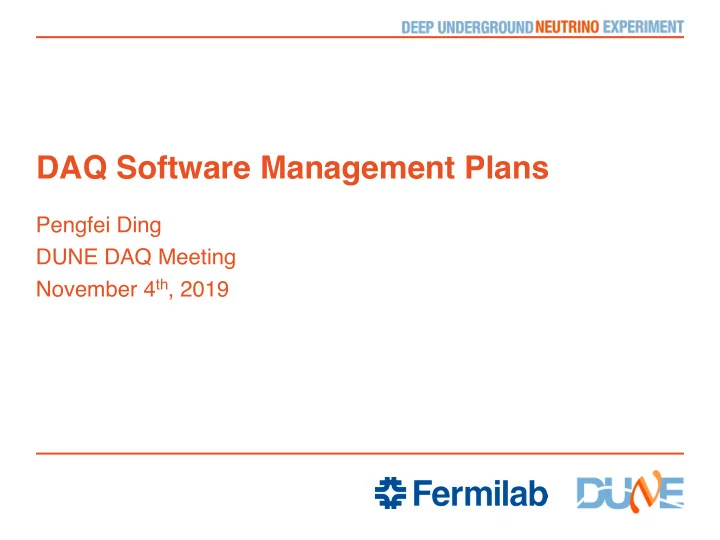 DEEP UNDERGROUND NEUTRINO EXPERIMENT

DAQ Software Management Plans

Pengfei Ding
DUNE DAQ Meeting
November 4$^{th}$, 2019

Fermilab DUNE